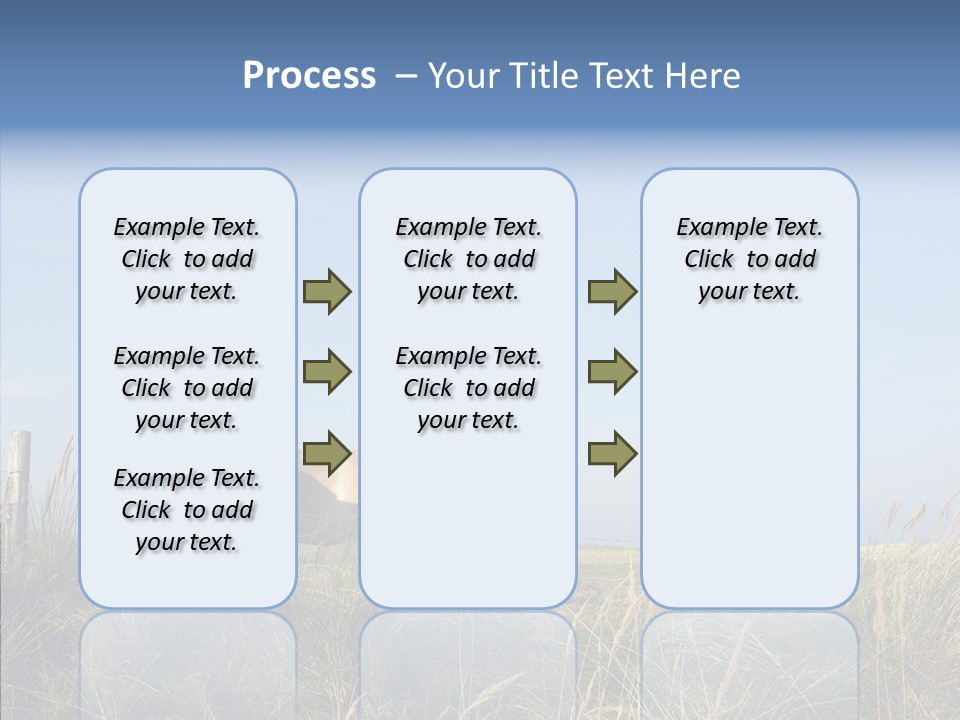 Process – Your Title Text Here

Example Text. Click to add your text.

Example Text. Click to add your text.

Example Text. Click to add your text.

Example Text. Click to add your text.

Example Text. Click to add your text.

Example Text. Click to add your text.